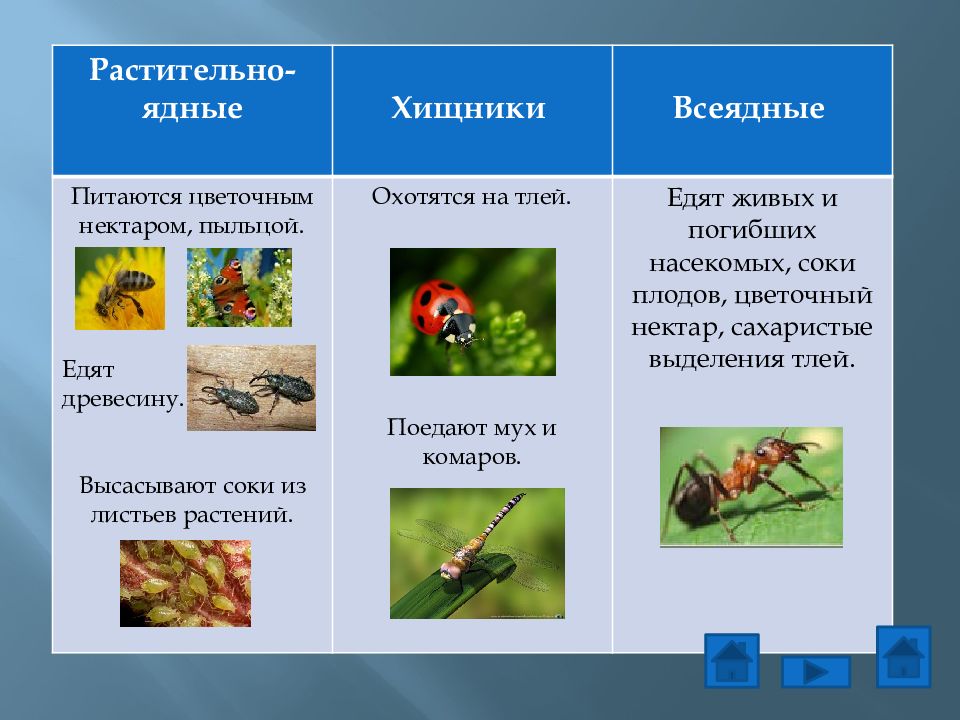 | Растительноядные | Хищники | Всеядные |
|---|---|---|
| Питаются цветочным нектаром, пыльцой. Едят древесину. Высасывают соки из листьев растений. | Охотятся на тлей. Поедают мух и комаров. | Едят живых и погибших насекомых, соки плодов, цветочный нектар, сахаристые выделения тлей. |